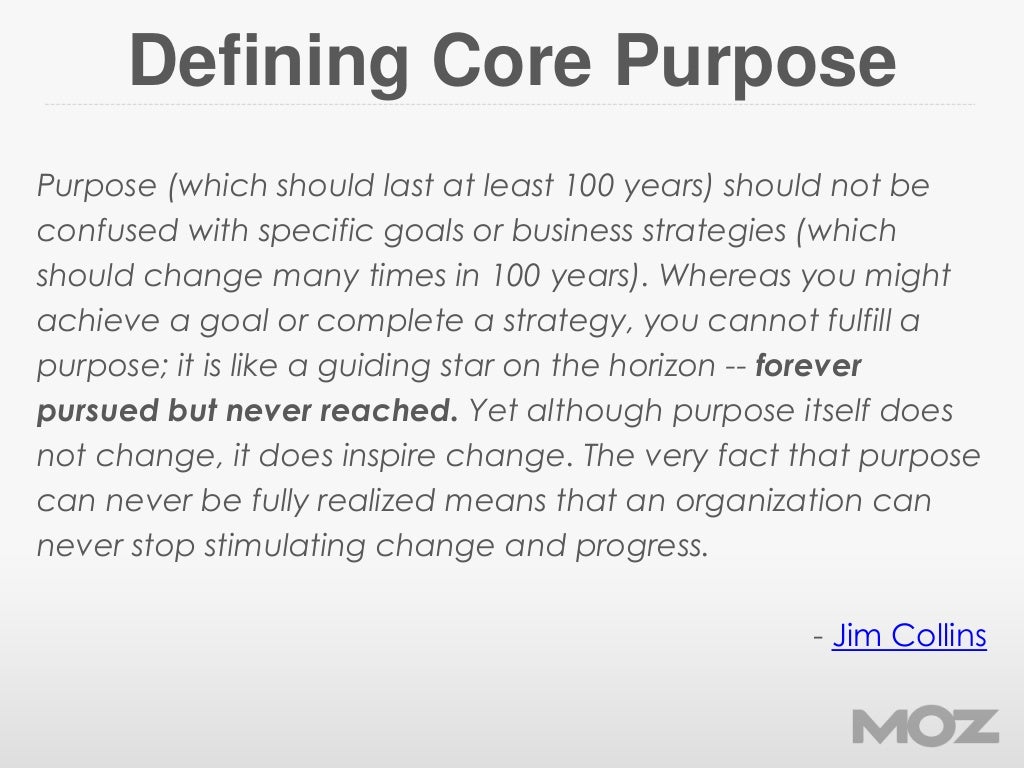 Defining Core Purpose

Purpose (which should last at least 100 years) should not be confused with specific goals or business strategies (which should change many times in 100 years). Whereas you might achieve a goal or complete a strategy, you cannot fulfill a purpose; it is like a guiding star on the horizon -- forever pursued but never reached. Yet although purpose itself does not change, it does inspire change. The very fact that purpose can never be fully realized means that an organization can never stop stimulating change and progress.

- Jim Collins

MOZ